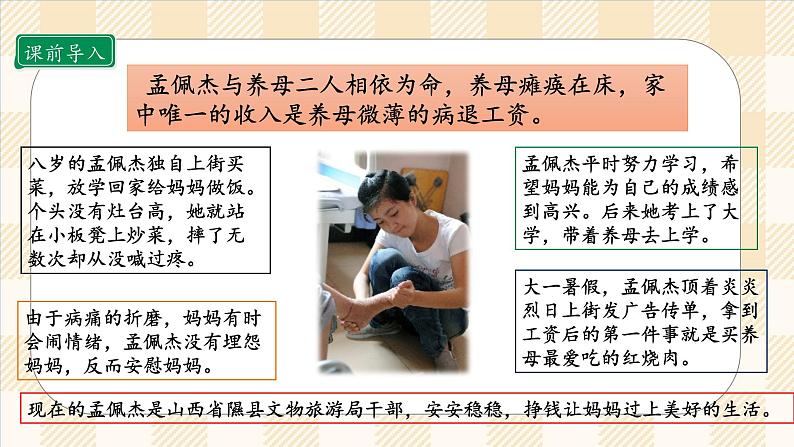 课前导入

孟佩杰与养母二人相依为命，养母瘫痪在床，家中唯一的收入是养母微薄的病退工资。

八岁的孟佩杰独自上街买菜，放学回家给妈妈做饭。个头没有灶台高，她就站在小板凳上炒菜，摔了无数次却从没喊过疼。

由于病痛的折磨，妈妈有时会闹情绪，孟佩杰没有埋怨妈妈，反而安慰妈妈。

孟佩杰平时努力学习，希望妈妈能为自己的成绩感到高兴。后来她考上了大学，带着养母去上学。

大一暑假，孟佩杰顶着炎炎烈日上街发广告传单，拿到工资后的第一件事就是买养母最爱吃的红烧肉。

现在的孟佩杰是山西省隰县文物旅游局干部，安安稳稳，挣钱让妈妈过上美好的生活。